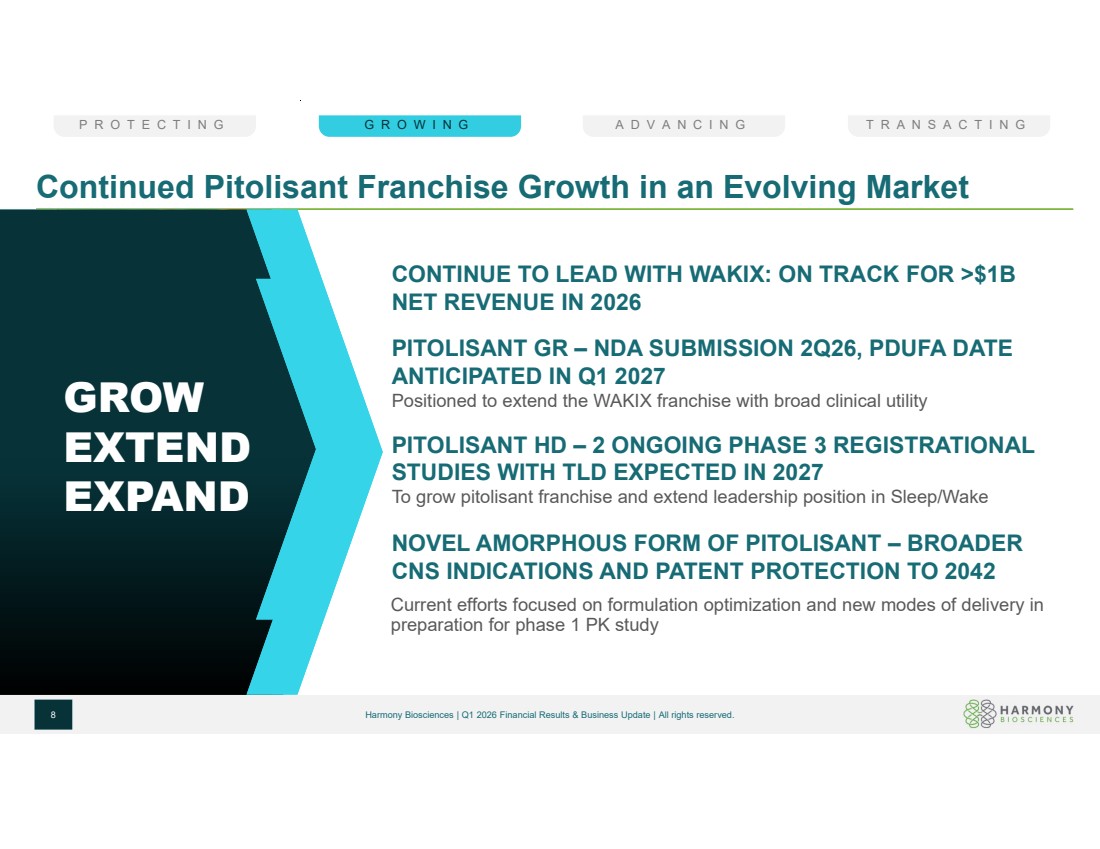 PROTECTING GROWING ADVANCING TRANSACTING

Continued Pitolisant Franchise Growth in an Evolving Market

GROW
EXTEND
EXPAND

CONTINUE TO LEAD WITH WAKIX: ON TRACK FOR >$1B NET REVENUE IN 2026

PITOLISANT GR – NDA SUBMISSION 2Q26, PDUFA DATE ANTICIPATED IN Q1 2027
Positioned to extend the WAKIX franchise with broad clinical utility

PITOLISANT HD – 2 ONGOING PHASE 3 REGISTRATIONAL STUDIES WITH TLD EXPECTED IN 2027
To grow pitolisant franchise and extend leadership position in Sleep/Wake

NOVEL AMORPHOUS FORM OF PITOLISANT – BROADER CNS INDICATIONS AND PATENT PROTECTION TO 2042
Current efforts focused on formulation optimization and new modes of delivery in preparation for phase 1 PK study

8

Harmony Biosciences | Q1 2026 Financial Results & Business Update | All rights reserved.

HARMONY BIOSCIENCES